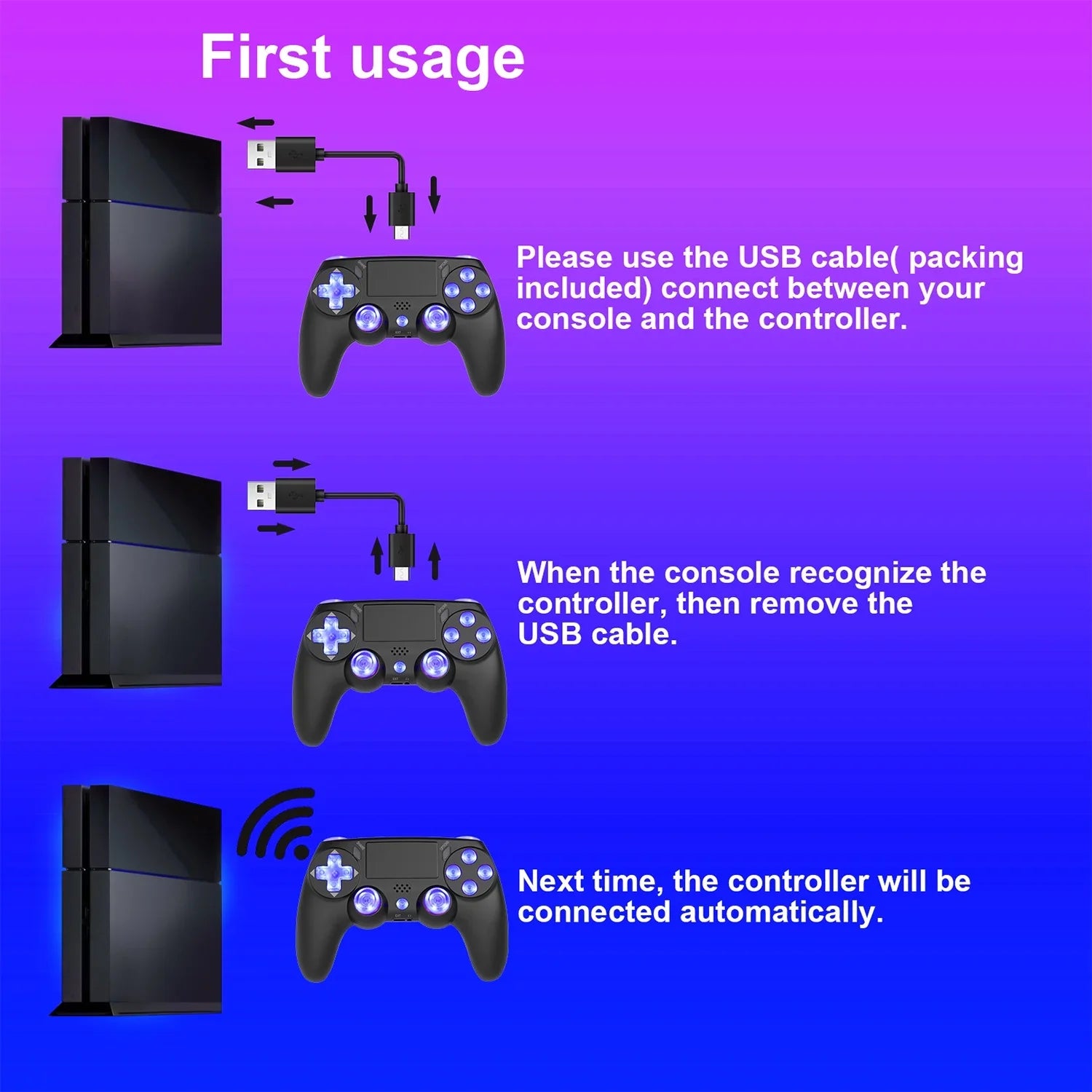 First usage

Please use the USB cable( packing included) connect between your console and the controller.

When the console recognize the controller, then remove the USB cable.

Next time, the controller will be connected automatically.